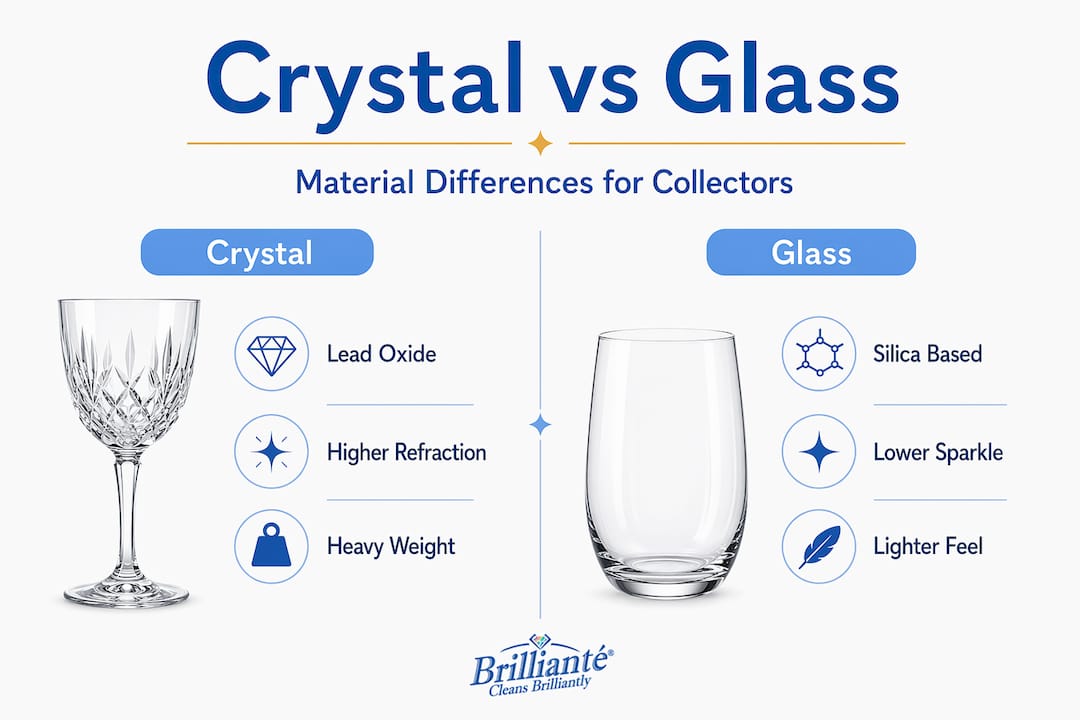 Crystal vs Glass

Material Differences for Collectors

Crystal

Lead Oxide

Higher Refraction

Heavy Weight

Glass

Silica Based

Lower Sparkle

Lighter Feel

Brillianté®
Cleans Brilliantly